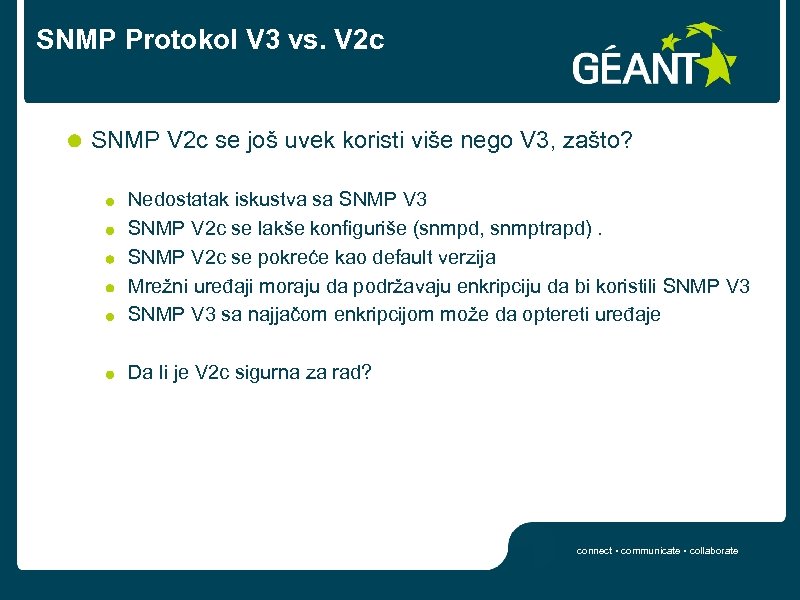 SNMP Protokol V3 vs. V2c

GÉANT

SNMP V2c se još uvek koristi više nego V3, zašto?

Nedostatak iskustva sa SNMP V3
SNMP V2c se lakše konfiguriše (snmpd, snmptrapd) .
SNMP V2c se pokreće kao default verzija
Mrežni uređaji moraju da podržavaju enkripciju da bi koristili SNMP V3
SNMP V3 sa najjačom enkripcijom može da optereti uređaje

Da li je V2c sigurna za rad?

connect • communicate • collaborate